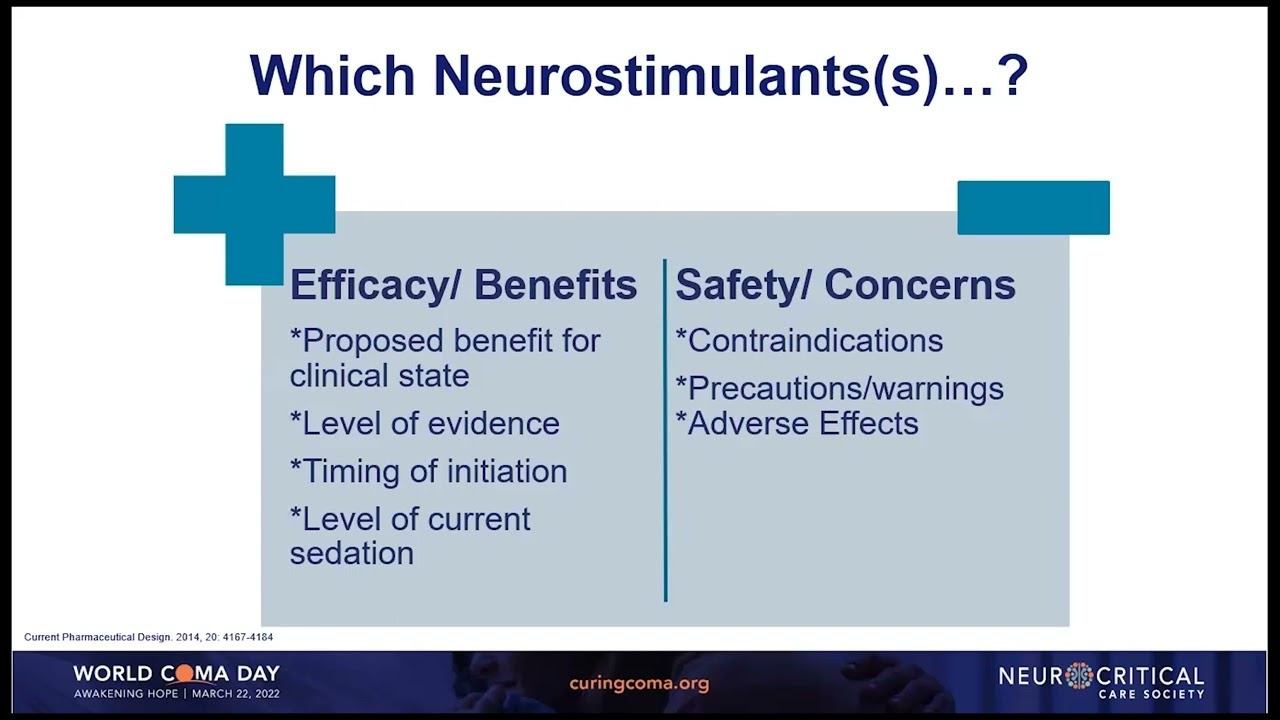 Which Neurostimulants(s)…?

Efficacy/ Benefits

*Proposed benefit for clinical state

*Level of evidence

*Timing of initiation

*Level of current sedation

Safety/ Concerns

*Contraindications

*Precautions/warnings
*Adverse Effects

Current Pharmaceutical Design. 2014, 20: 4167-4184

WORLD COMA DAY
AWAKENING HOPE | MARCH 22, 2022

curingcoma.org

NEUROCRITICAL CARE SOCIETY